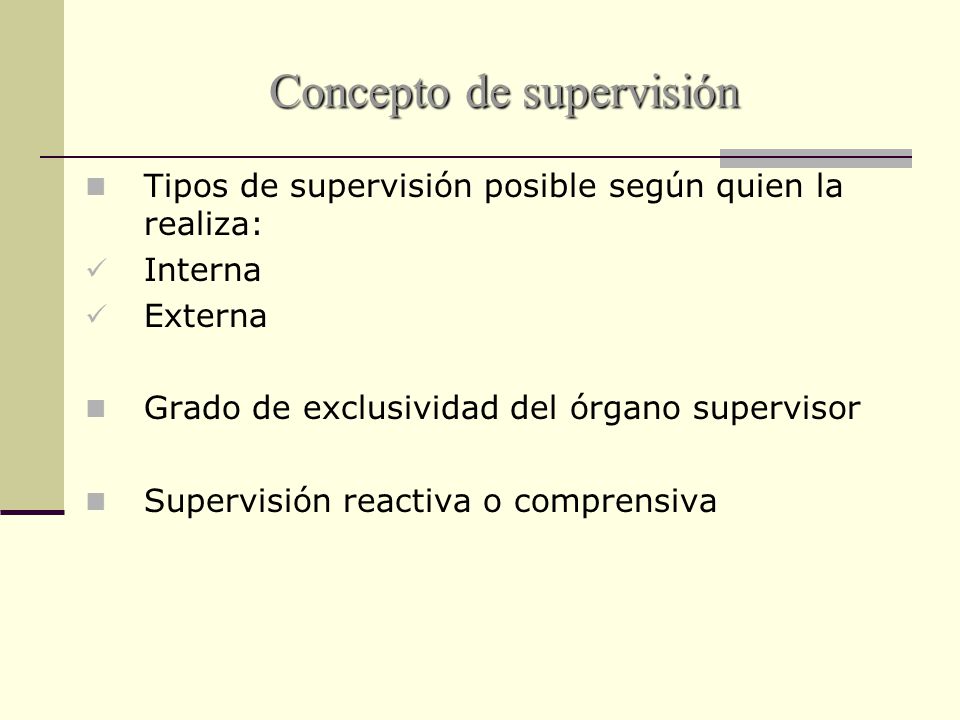 Concepto de supervisión

Tipos de supervisión posible según quien la realiza:
Interna
Externa

Grado de exclusividad del órgano supervisor

Supervisión reactiva o comprensiva